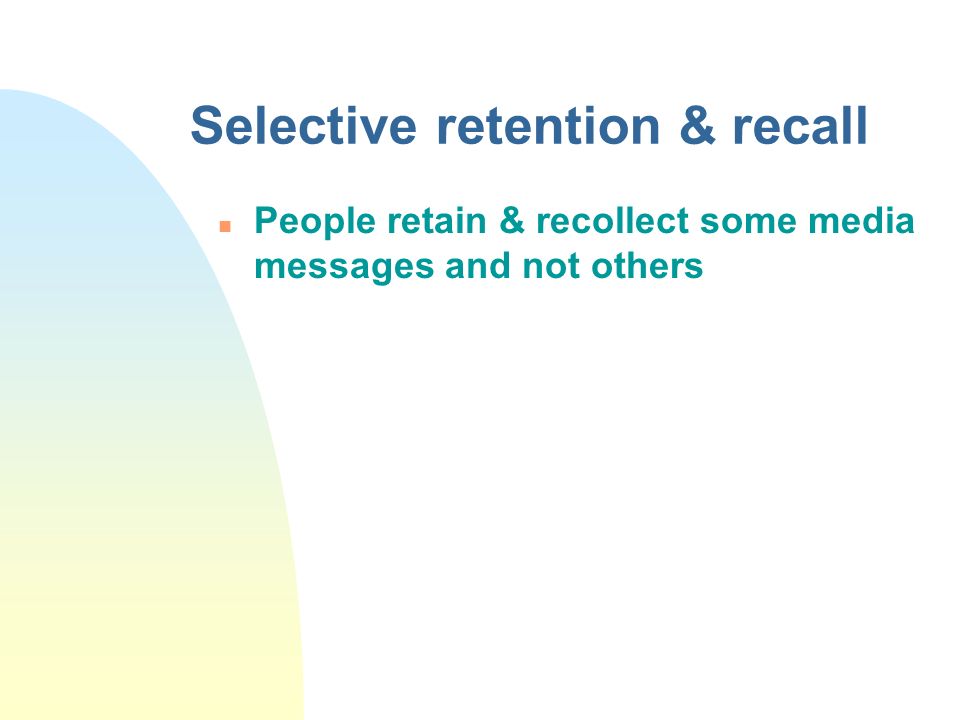 Selective retention & recall

People retain & recollect some media messages and not others